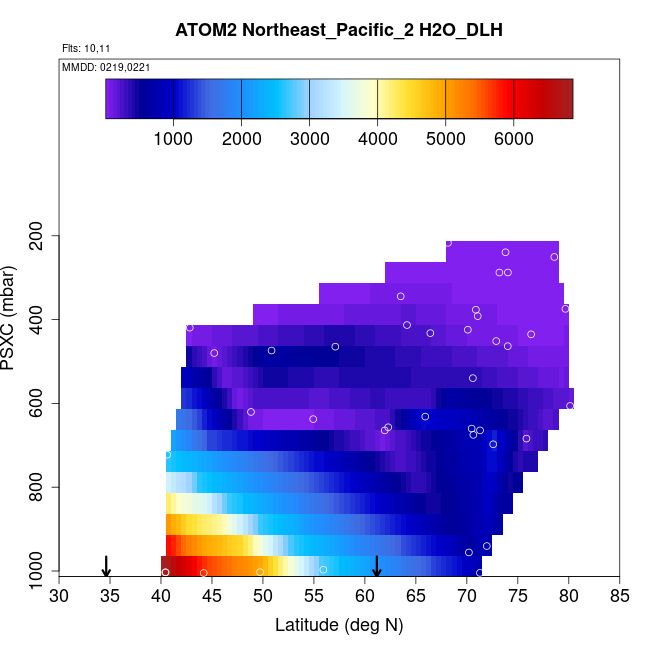 ATOM2 Northeast_Pacific_2 H2O_DLH

Flts: 10,11

MMDD: 0219,0221

1000 2000 3000 4000 5000 6000

PSXC (mbar)

200
400
600
800
1000

30 35 40 45 50 55 60 65 70 75 80 85

Latitude (deg N)